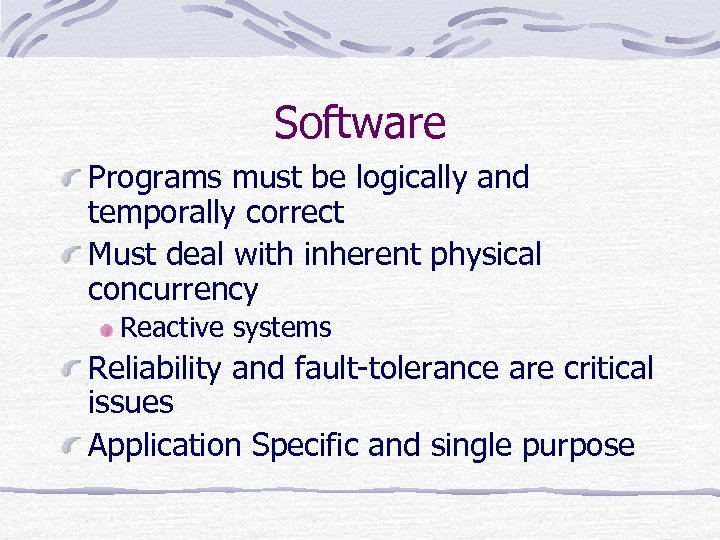 Software

Programs must be logically and temporally correct

Must deal with inherent physical concurrency

Reactive systems

Reliability and fault-tolerance are critical issues

Application Specific and single purpose